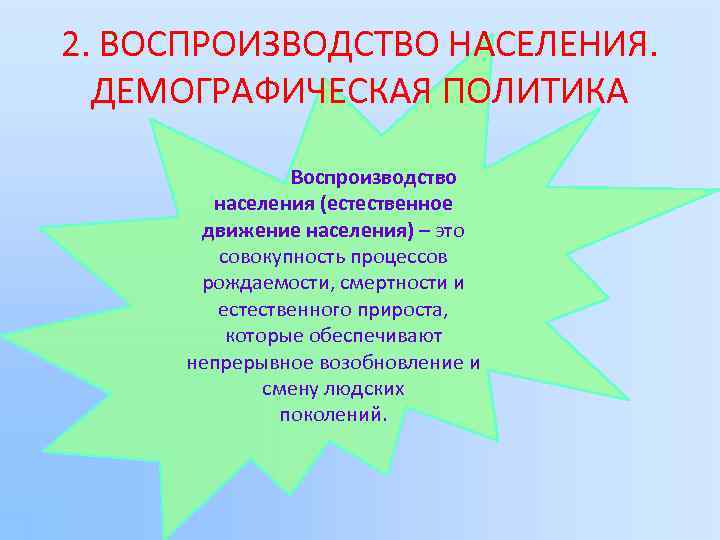 2. ВОСПРОИЗВОДСТВО НАСЕЛЕНИЯ. ДЕМОГРАФИЧЕСКАЯ ПОЛИТИКА

Воспроизводство населения (естественное движение населения) – это совокупность процессов рождаемости, смертности и естественного прироста, которые обеспечивают непрерывное возобновление и смену людских поколений.